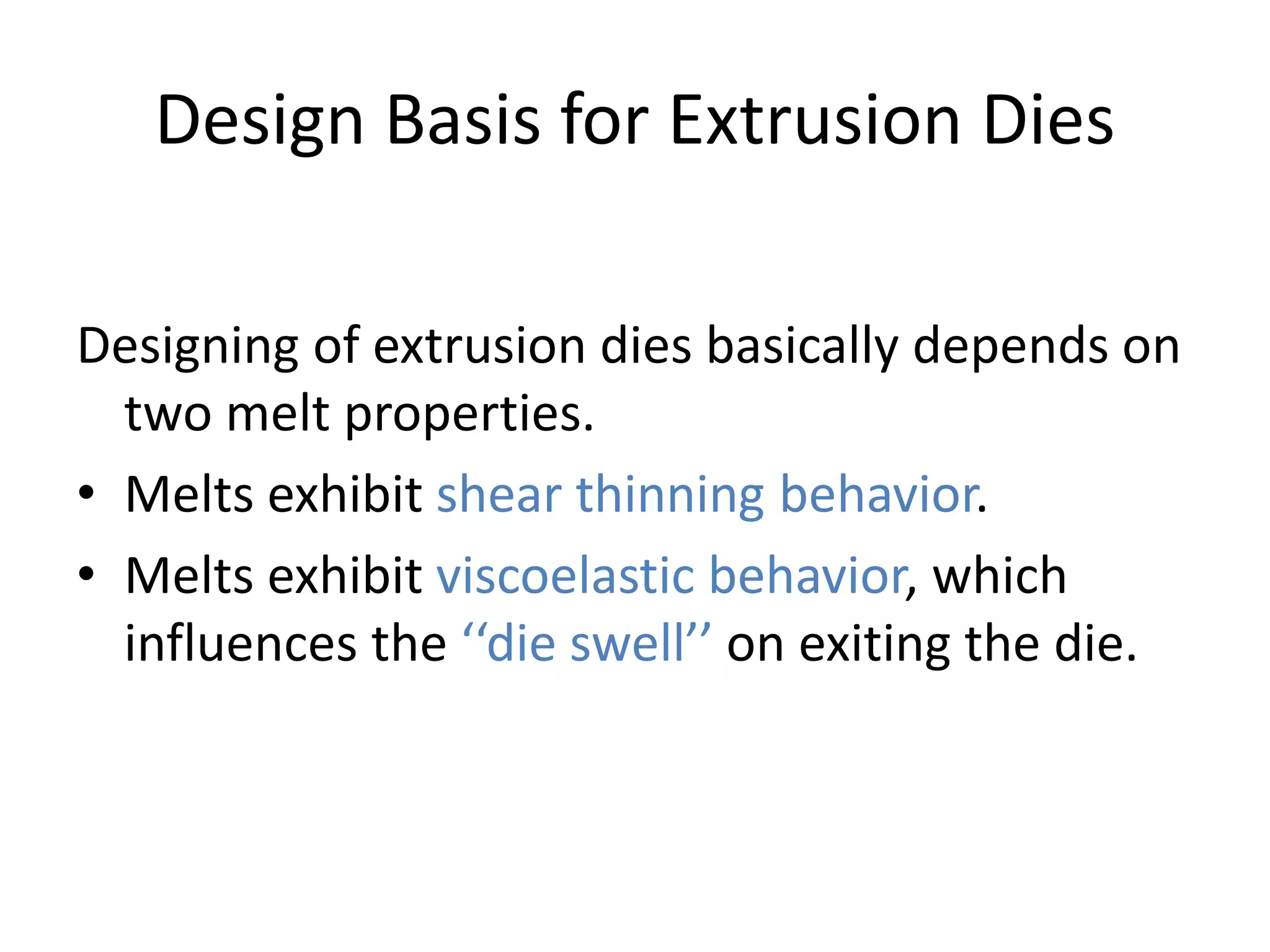 Design Basis for Extrusion Dies

Designing of extrusion dies basically depends on two melt properties.

• Melts exhibit shear thinning behavior.
• Melts exhibit viscoelastic behavior, which influences the ‘‘die swell’’ on exiting the die.